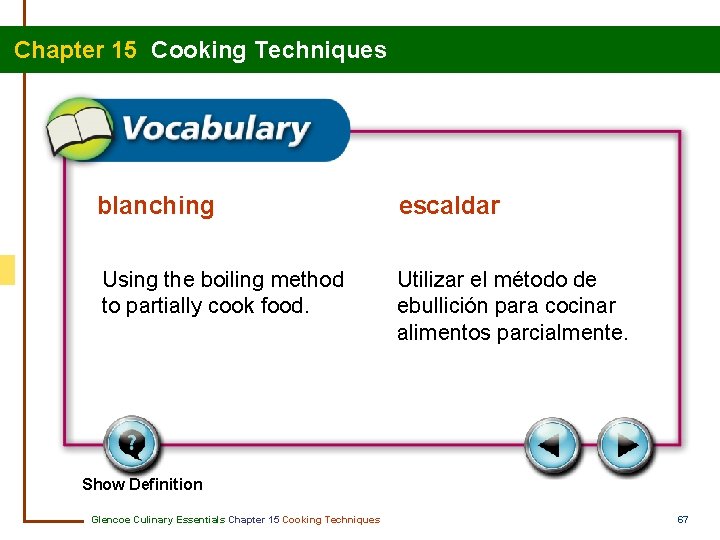 Chapter 15 Cooking Techniques

Vocabulary

blanching

Using the boiling method to partially cook food.

escaldar

Utilizar el método de ebullición para cocinar alimentos parcialmente.

Show Definition

Glencoe Culinary Essentials Chapter 15 Cooking Techniques

67